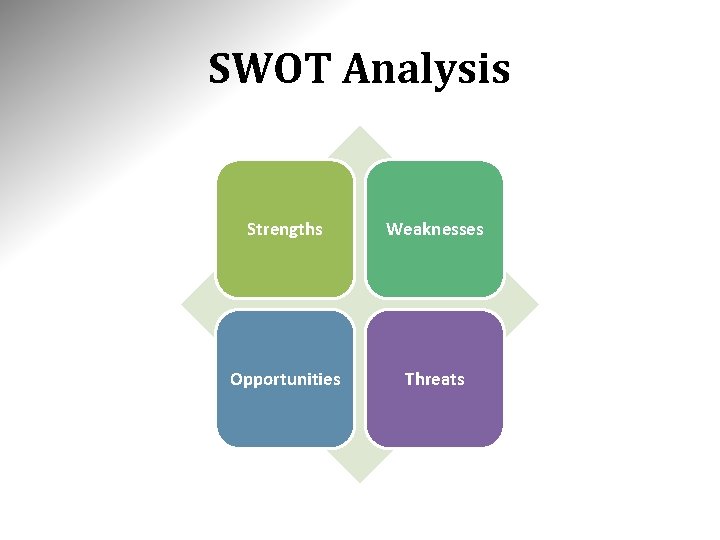 SWOT Analysis

Strengths

Weaknesses

Opportunities

Threats